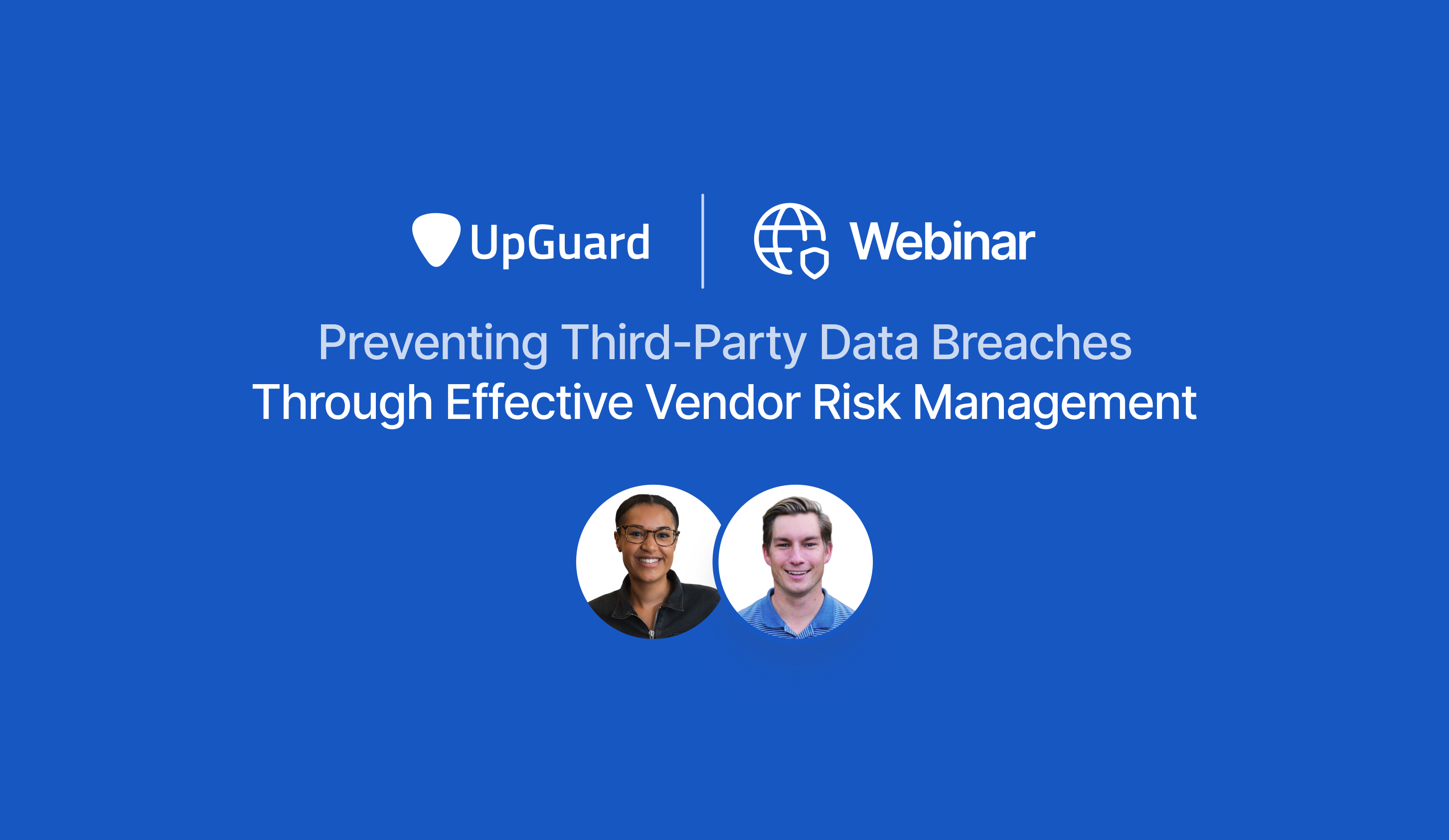 UpGuard

Webinar

Preventing Third-Party Data Breaches
Through Effective Vendor Risk Management